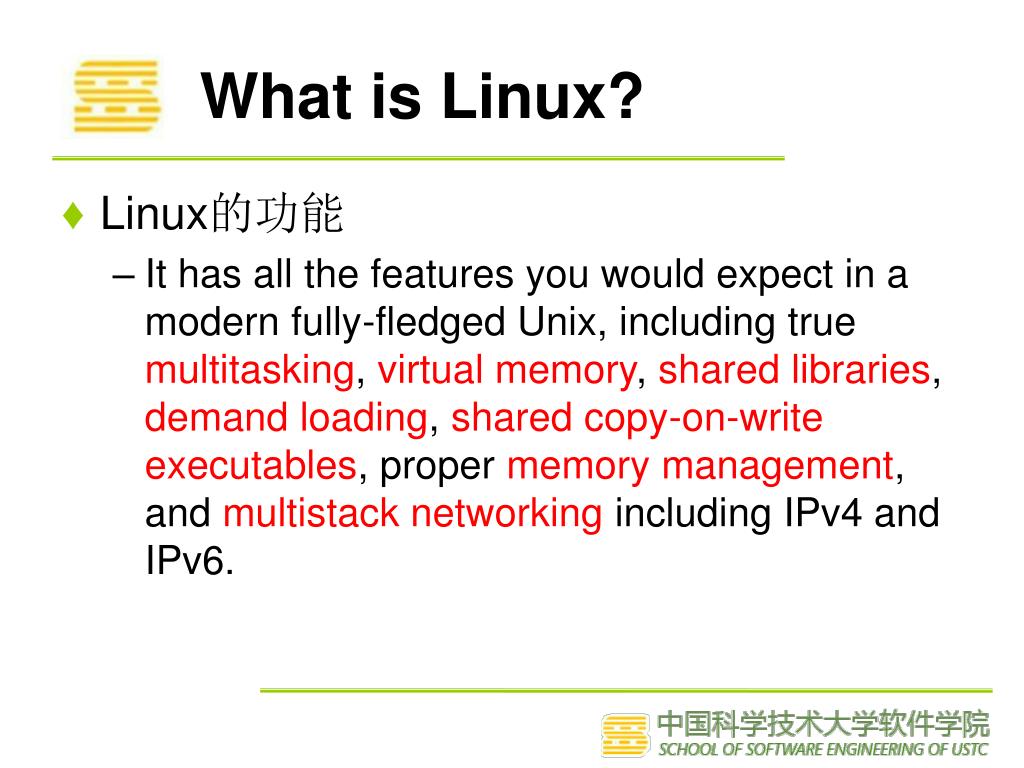 What is Linux?

♦ Linux的功能

– It has all the features you would expect in a modern fully-fledged Unix, including true multitasking, virtual memory, shared libraries, demand loading, shared copy-on-write executables, proper memory management, and multistack networking including IPv4 and IPv6.

中国科学技术大学软件学院
SCHOOL OF SOFTWARE ENGINEERING OF USTC